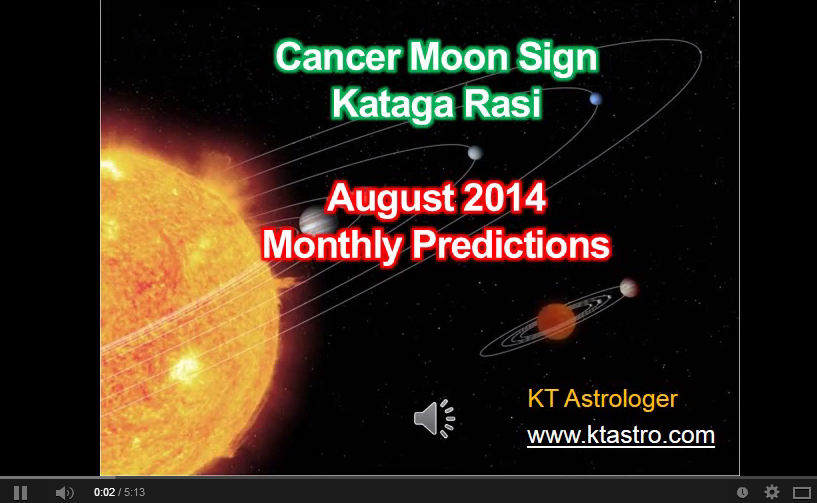 Cancer Moon Sign
Kataga Rasi

August 2014
Monthly Predictions

KT Astrologer
www.ktastro.com

0:02 / 5:13